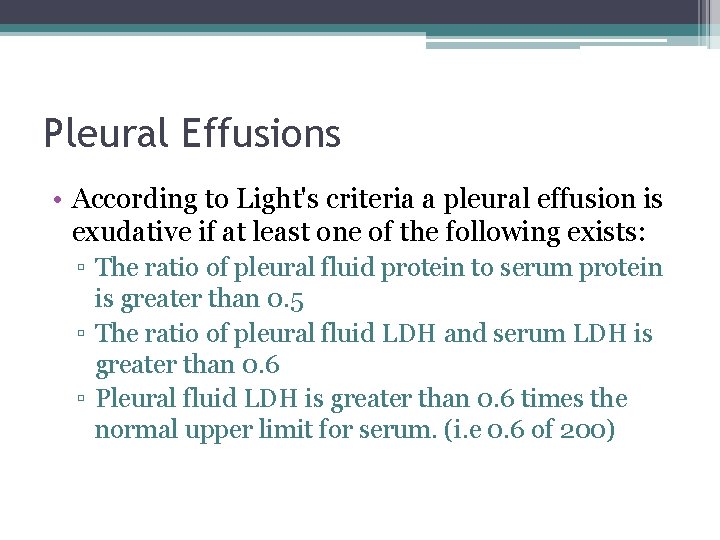 Pleural Effusions

• According to Light's criteria a pleural effusion is exudative if at least one of the following exists:
▫ The ratio of pleural fluid protein to serum protein is greater than 0.5
▫ The ratio of pleural fluid LDH and serum LDH is greater than 0.6
▫ Pleural fluid LDH is greater than 0.6 times the normal upper limit for serum. (i.e 0.6 of 200)